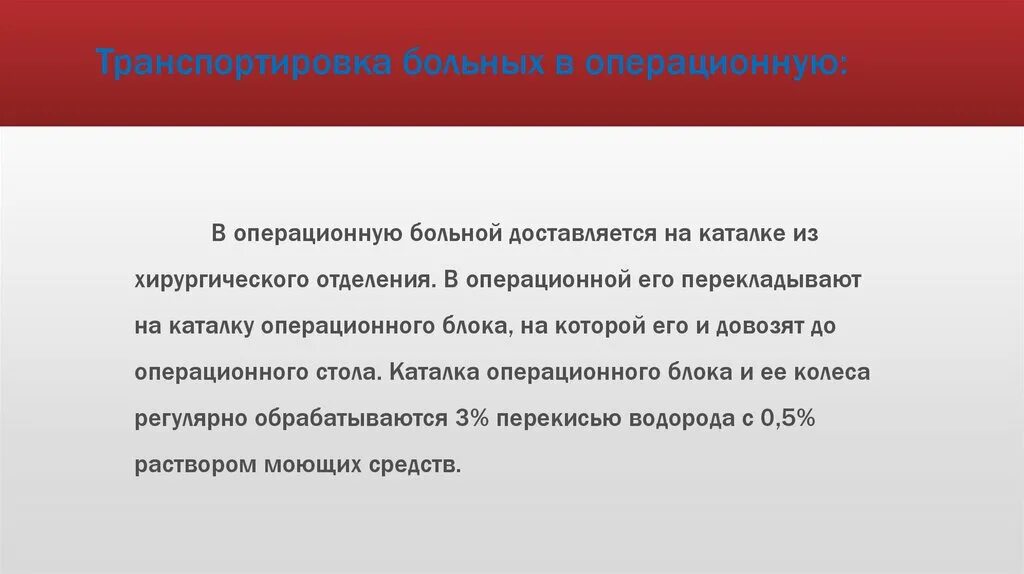 Транспортировка больных в операционную:

В операционную больной доставляется на каталке из хирургического отделения. В операционной его перекладывают на каталку операционного блока, на которой его и довозят до операционного стола. Каталка операционного блока и ее колеса регулярно обрабатываются 3% перекисью водорода с 0,5% раствором моющих средств.